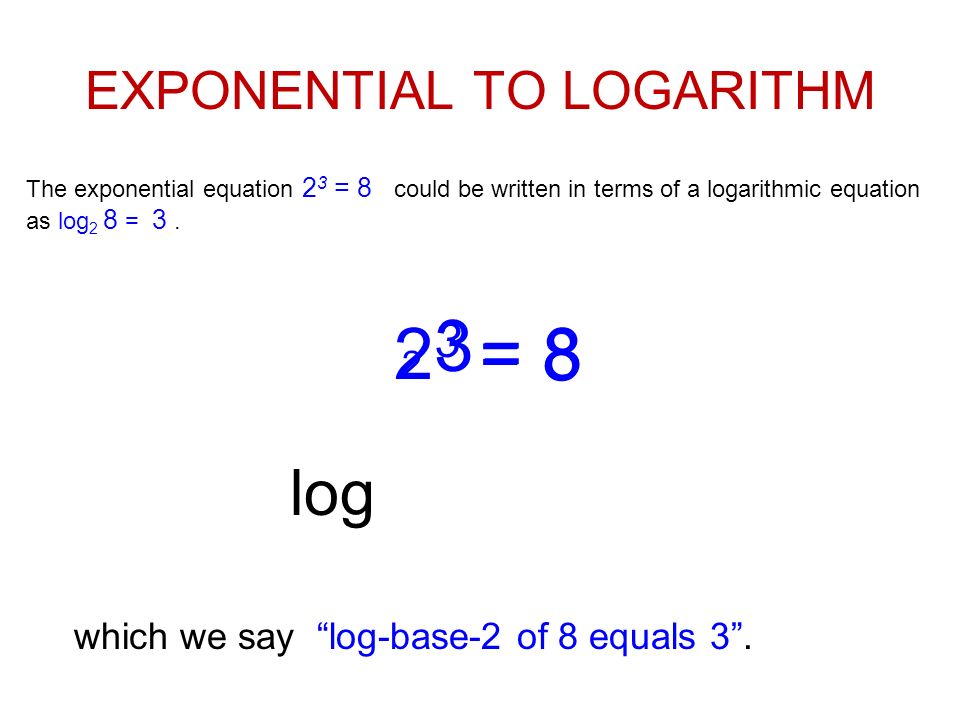 EXPONENTIAL TO LOGARITHM

The exponential equation $2^3 = 8$ could be written in terms of a logarithmic equation as $\log_2 8 = 3$ .

$2^3 = 8$

log

which we say "log-base-2 of 8 equals 3".